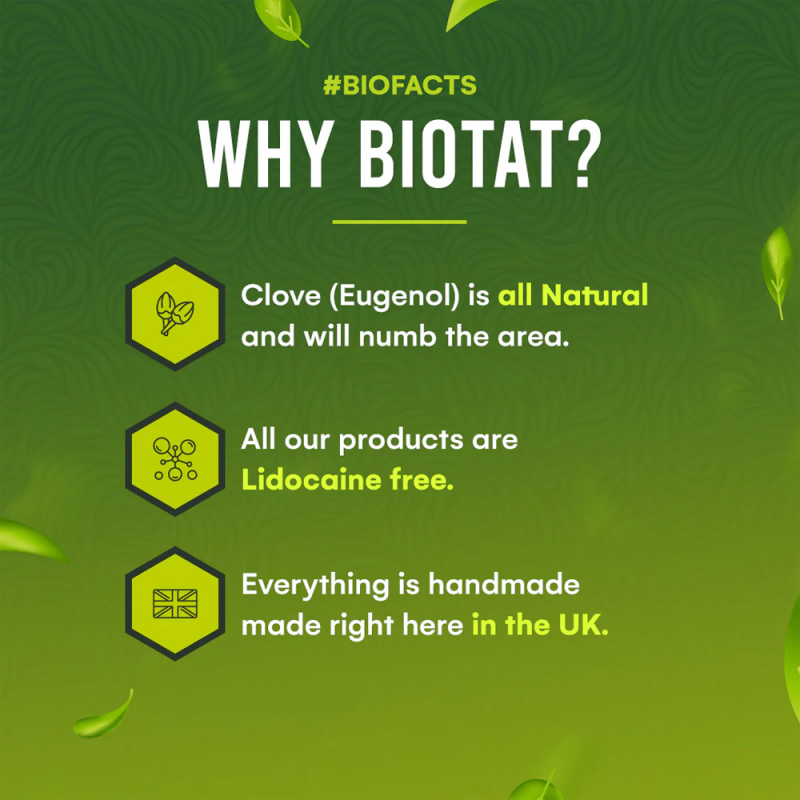 #BIOFACTS

WHY BIOTAT?

Clove (Eugenol) is all Natural and will numb the area.

All our products are Lidocaine free.

Everything is handmade made right here in the UK.